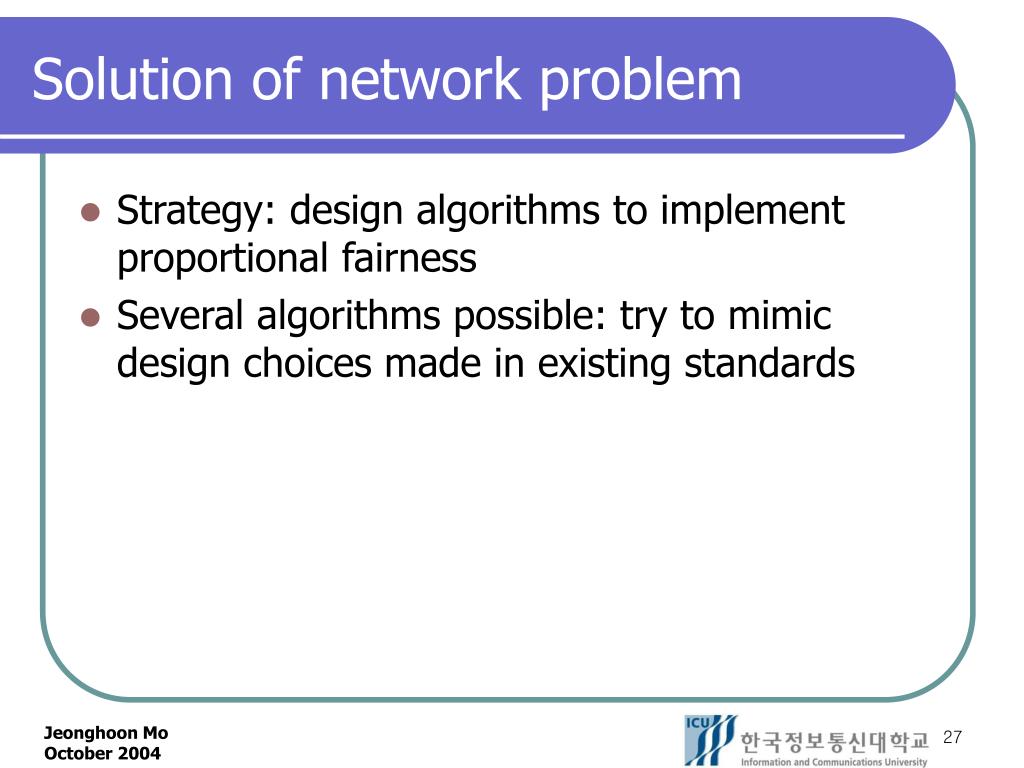 Solution of network problem

- Strategy: design algorithms to implement proportional fairness
- Several algorithms possible: try to mimic design choices made in existing standards

Jeonghoon Mo
October 2004

ICU 한국정보통신대학교
Information and Communications University

27